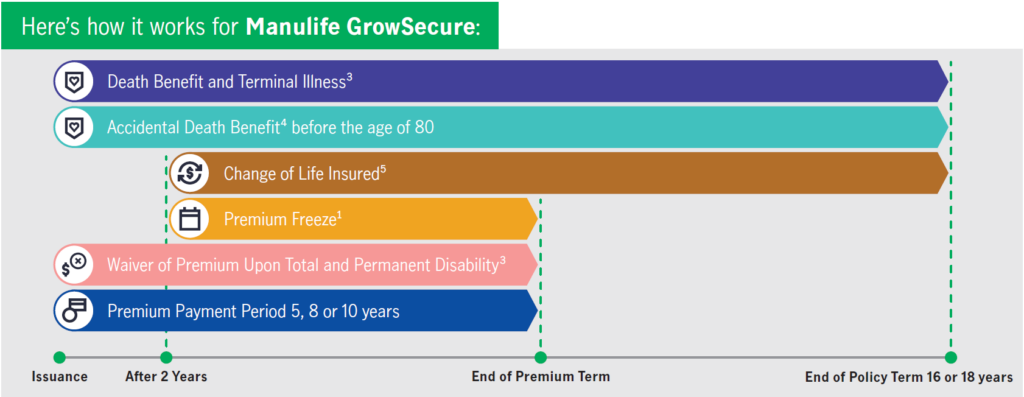 Here's how it works for **Manulife GrowSecure**:

Death Benefit and Terminal Illness$^3$

Accidental Death Benefit$^4$ before the age of 80

Change of Life Insured$^5$

Premium Freeze$^1$

Waiver of Premium Upon Total and Permanent Disability$^3$

Premium Payment Period 5, 8 or 10 years

Issuance

After 2 Years

End of Premium Term

End of Policy Term 16 or 18 years